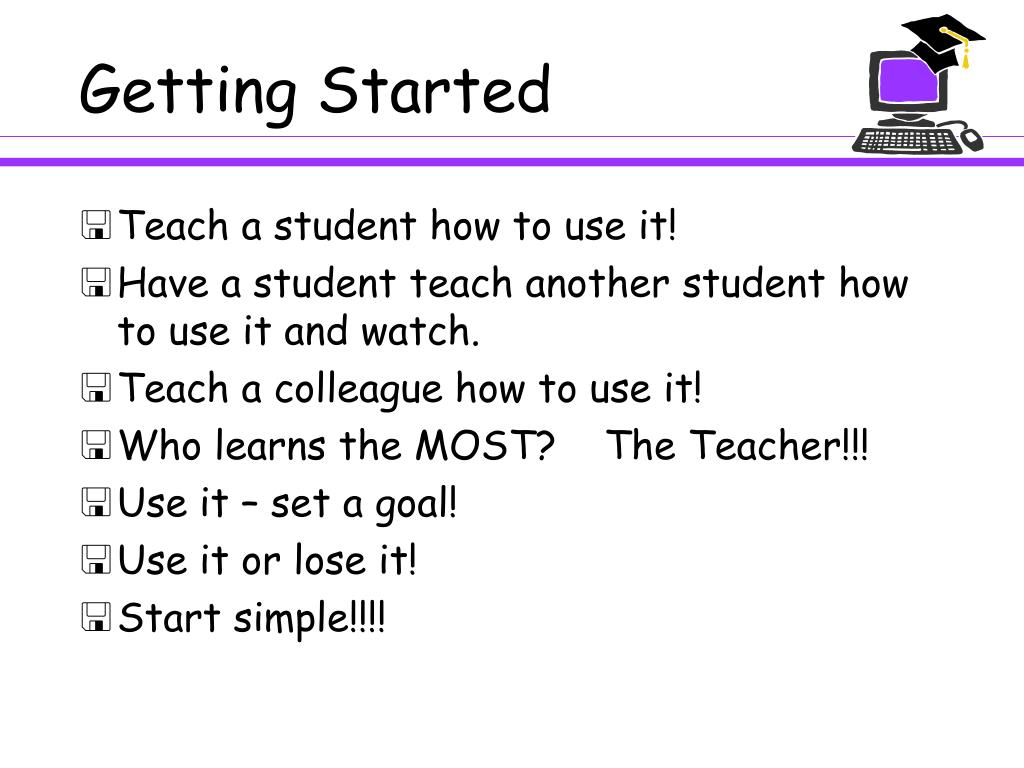 Getting Started

Teach a student how to use it!
Have a student teach another student how to use it and watch.
Teach a colleague how to use it!
Who learns the MOST? The Teacher!!!
Use it – set a goal!
Use it or lose it!
Start simple!!!!